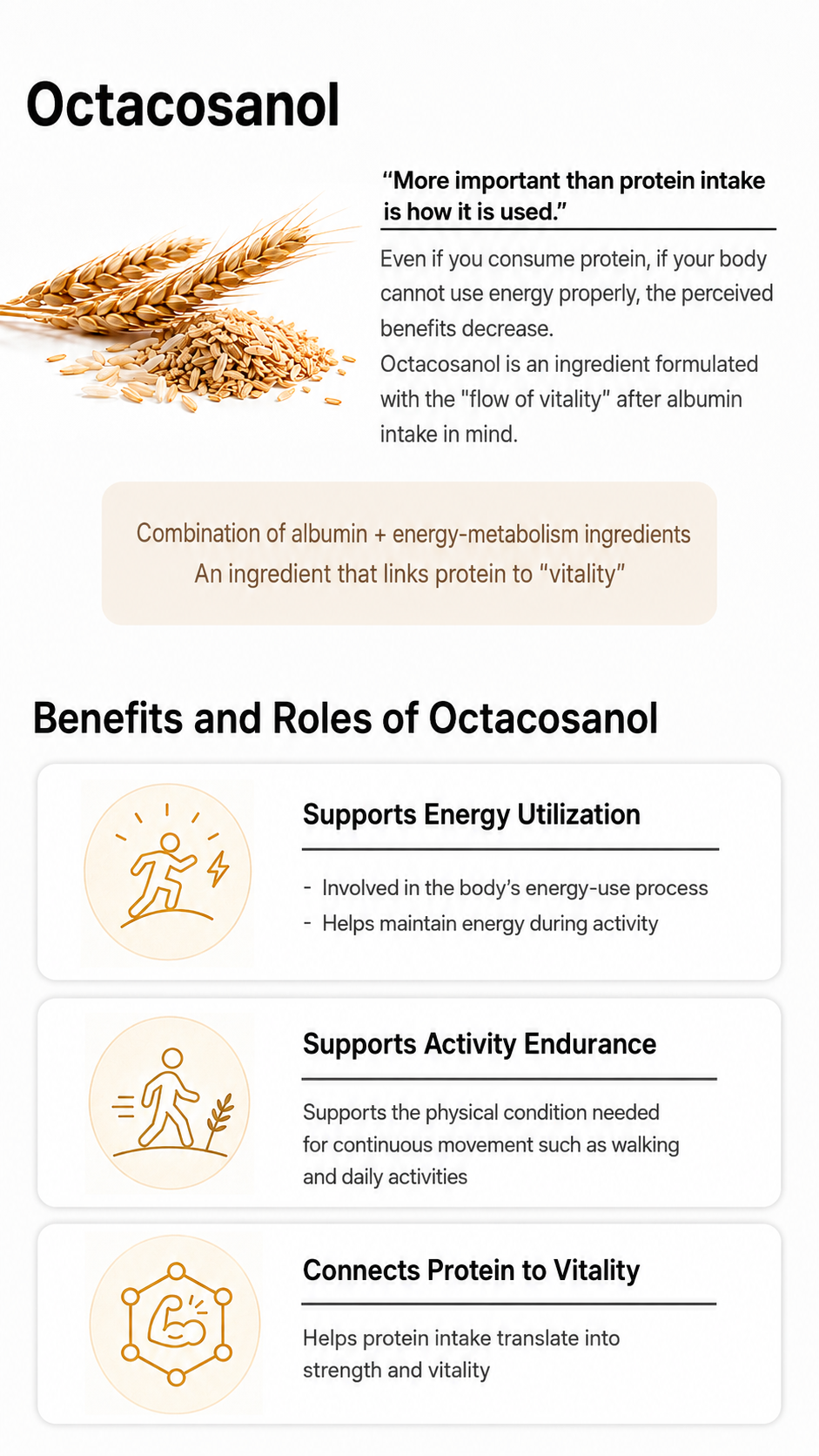 Octacosanol

“More important than protein intake is how it is used.”

Even if you consume protein, if your body cannot use energy properly, the perceived benefits decrease.
Octacosanol is an ingredient formulated with the "flow of vitality" after albumin intake in mind.

Combination of albumin + energy-metabolism ingredients
An ingredient that links protein to “vitality”

Benefits and Roles of Octacosanol

Supports Energy Utilization

- Involved in the body’s energy-use process
- Helps maintain energy during activity

Supports Activity Endurance

Supports the physical condition needed for continuous movement such as walking and daily activities

Connects Protein to Vitality

Helps protein intake translate into strength and vitality